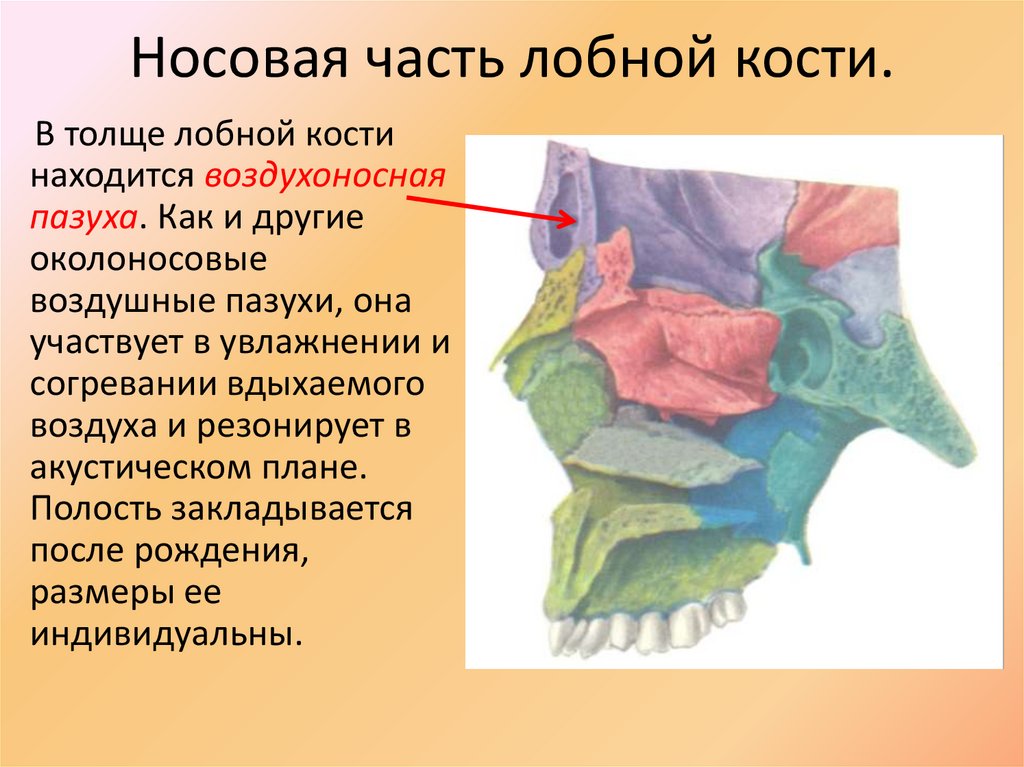 Носовая часть лобной кости.

В толще лобной кости находится воздухоносная пазуха. Как и другие околоносовые воздушные пазухи, она участвует в увлажнении и согревании вдыхаемого воздуха и резонирует в акустическом плане. Полость закладывается после рождения, размеры ее индивидуальны.